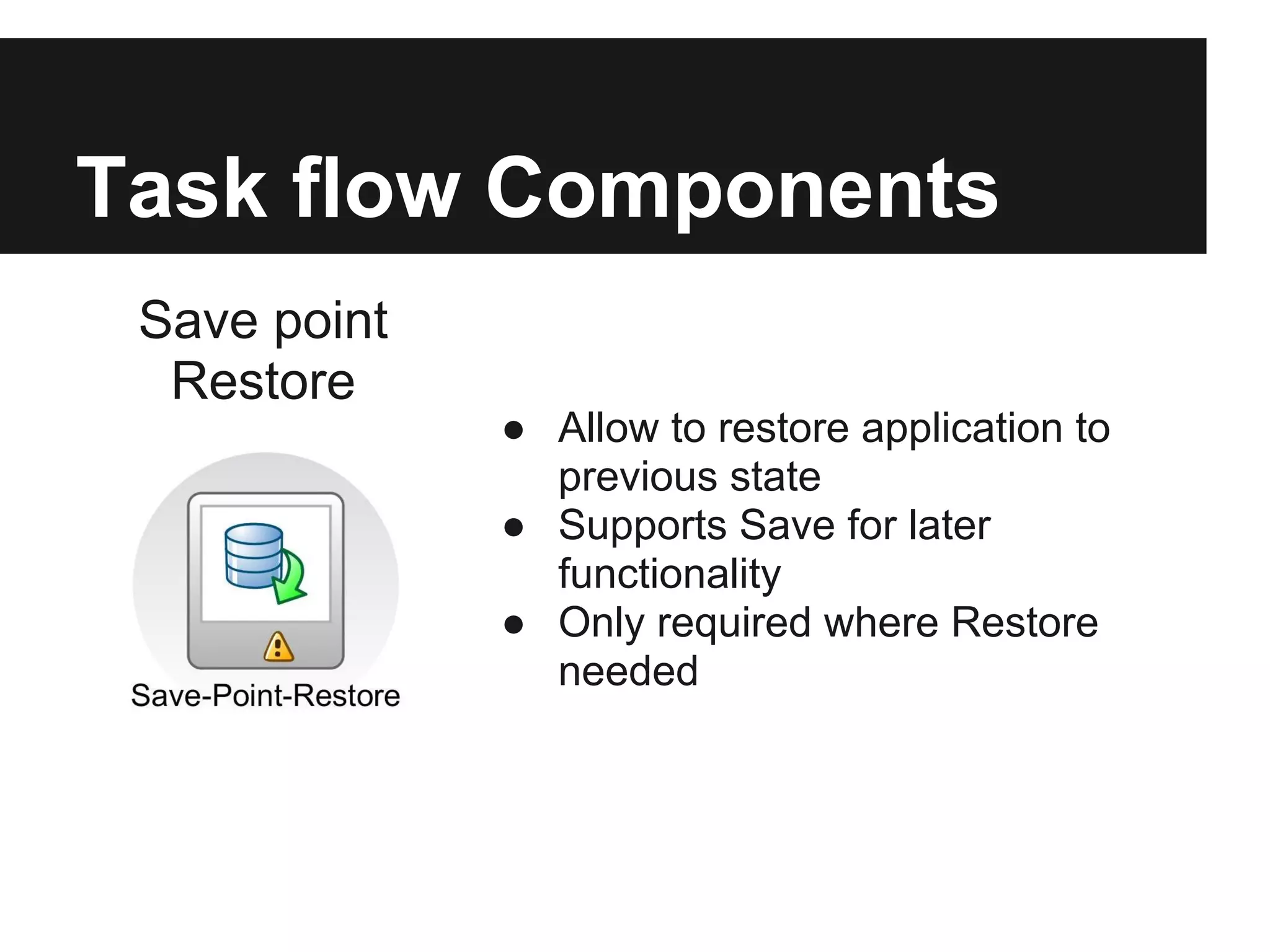 Task flow Components

Save point
Restore

Save-Point-Restore

● Allow to restore application to previous state
● Supports Save for later functionality
● Only required where Restore needed